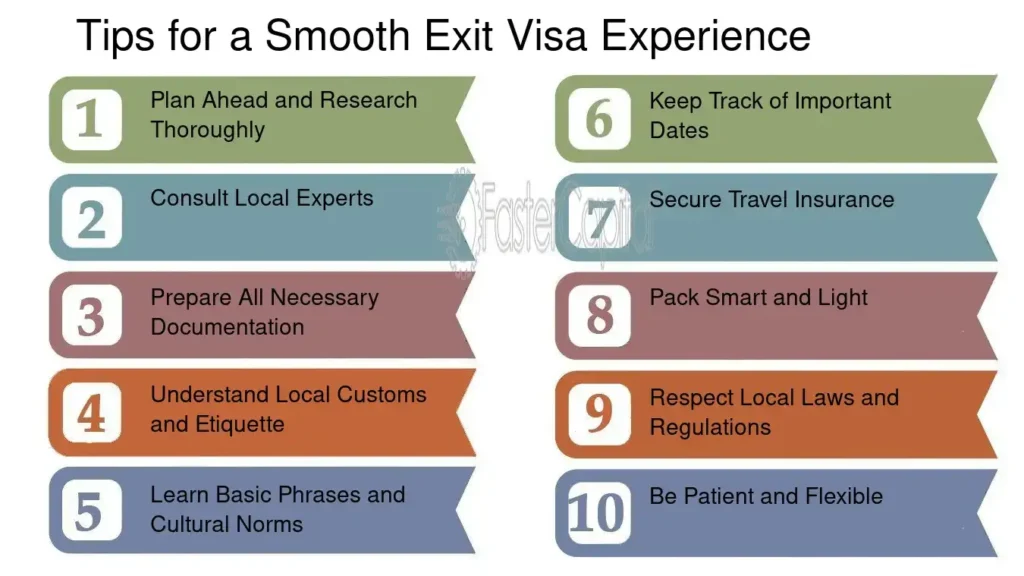 Tips for a Smooth Exit Visa Experience

1 Plan Ahead and Research Thoroughly

2 Consult Local Experts

3 Prepare All Necessary Documentation

4 Understand Local Customs and Etiquette

5 Learn Basic Phrases and Cultural Norms

6 Keep Track of Important Dates

7 Secure Travel Insurance

8 Pack Smart and Light

9 Respect Local Laws and Regulations

10 Be Patient and Flexible

FasterCapital